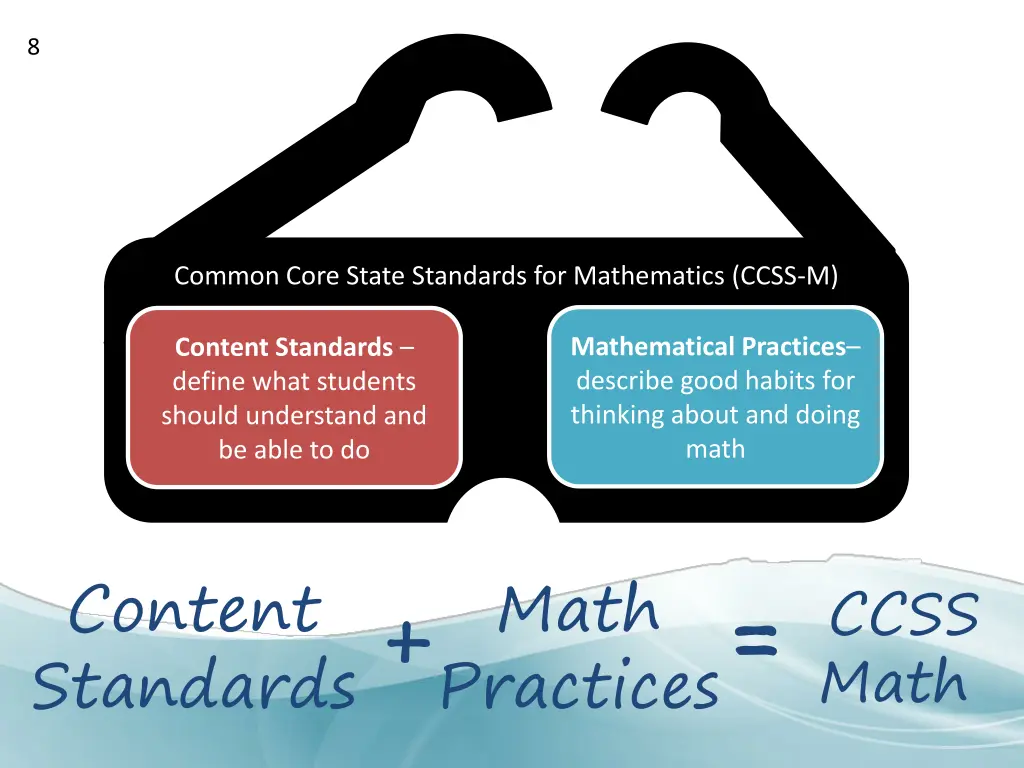 8

Common Core State Standards for Mathematics (CCSS-M)

Content Standards – define what students should understand and be able to do

Mathematical Practices– describe good habits for thinking about and doing math

Content Standards + Math Practices = CCSS Math